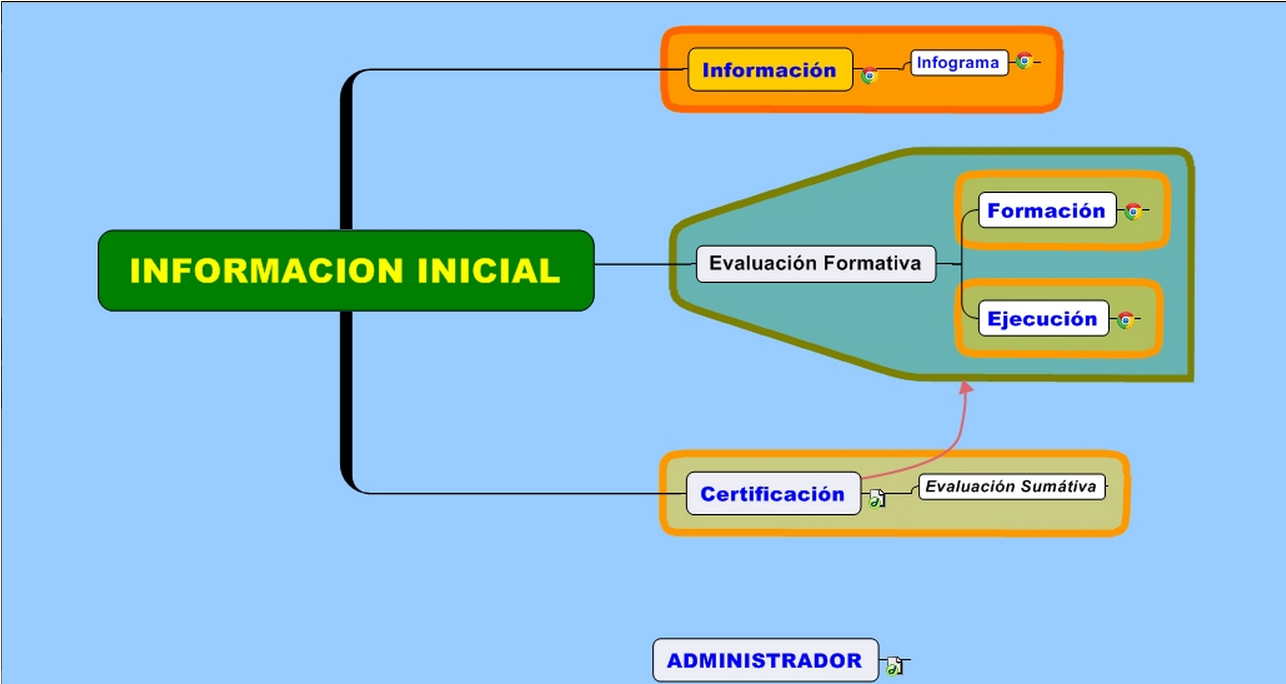 INFORMACION INICIAL

Información

Infograma

Evaluación Formativa

Formación

Ejecución

Certificación

Evaluación Sumátiva

ADMINISTRADOR